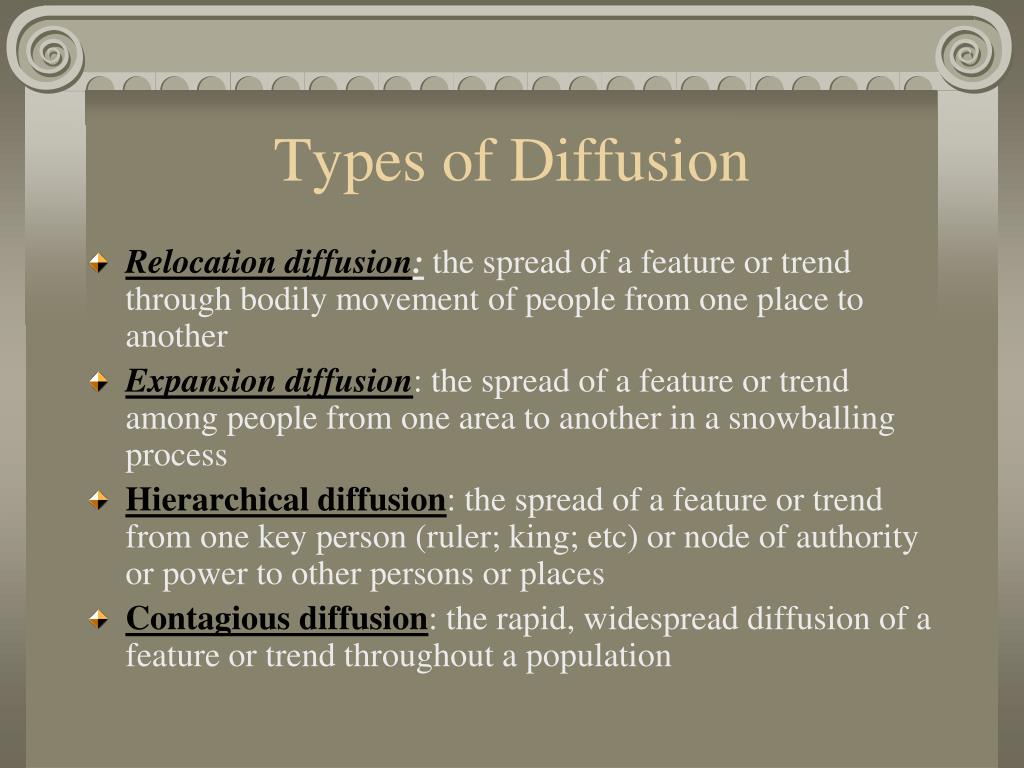 Types of Diffusion

Relocation diffusion: the spread of a feature or trend through bodily movement of people from one place to another

Expansion diffusion: the spread of a feature or trend among people from one area to another in a snowballing process

Hierarchical diffusion: the spread of a feature or trend from one key person (ruler; king; etc) or node of authority or power to other persons or places

Contagious diffusion: the rapid, widespread diffusion of a feature or trend throughout a population